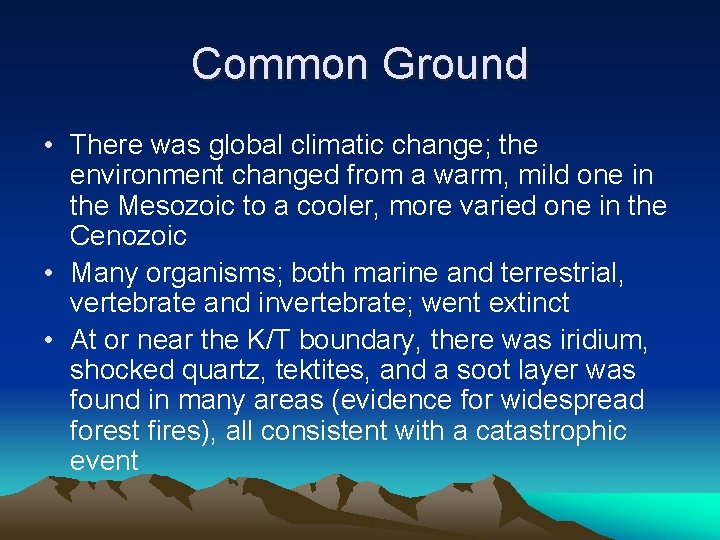 Common Ground

• There was global climatic change; the environment changed from a warm, mild one in the Mesozoic to a cooler, more varied one in the Cenozoic

• Many organisms; both marine and terrestrial, vertebrate and invertebrate; went extinct

• At or near the K/T boundary, there was iridium, shocked quartz, tektites, and a soot layer was found in many areas (evidence for widespread forest fires), all consistent with a catastrophic event